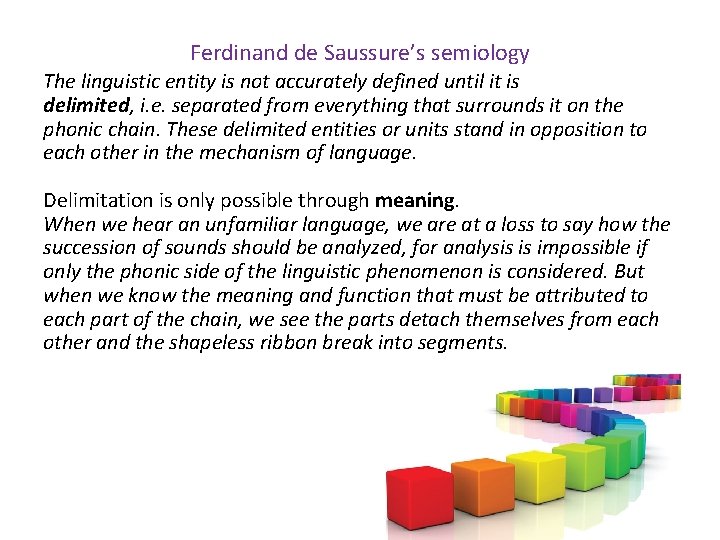 Ferdinand de Saussure's semiology

The linguistic entity is not accurately defined until it is delimited, i.e. separated from everything that surrounds it on the phonic chain. These delimited entities or units stand in opposition to each other in the mechanism of language.

Delimitation is only possible through meaning.
When we hear an unfamiliar language, we are at a loss to say how the succession of sounds should be analyzed, for analysis is impossible if only the phonic side of the linguistic phenomenon is considered. But when we know the meaning and function that must be attributed to each part of the chain, we see the parts detach themselves from each other and the shapeless ribbon break into segments.